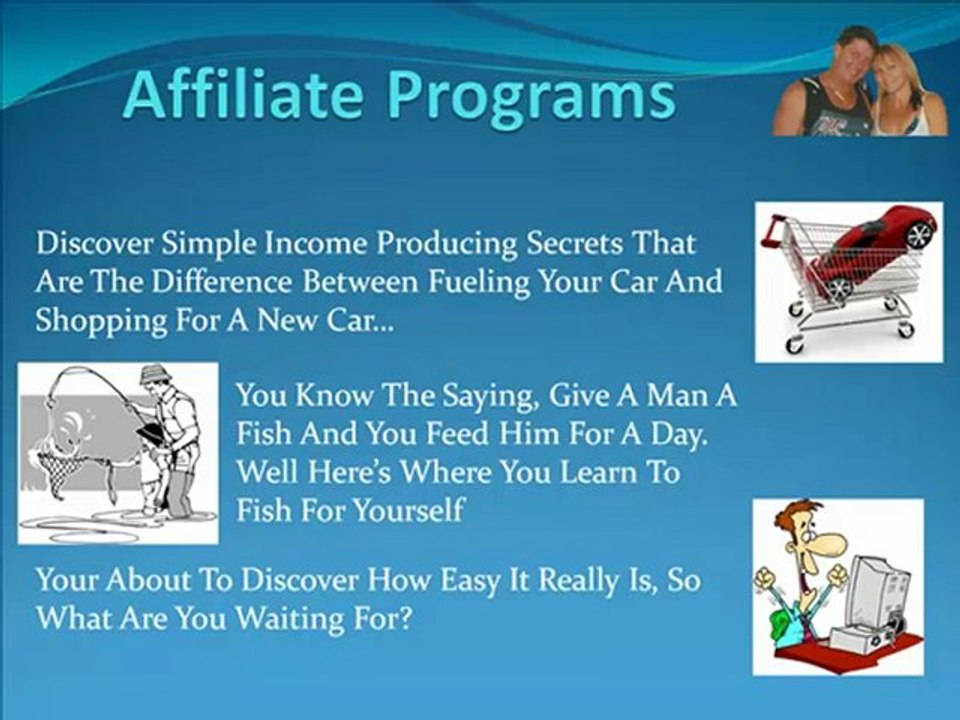 Affiliate Programs

Discover Simple Income Producing Secrets That Are The Difference Between Fueling Your Car And Shopping For A New Car...

You Know The Saying, Give A Man A Fish And You Feed Him For A Day. Well Here's Where You Learn To Fish For Yourself

Your About To Discover How Easy It Really Is, So What Are You Waiting For?